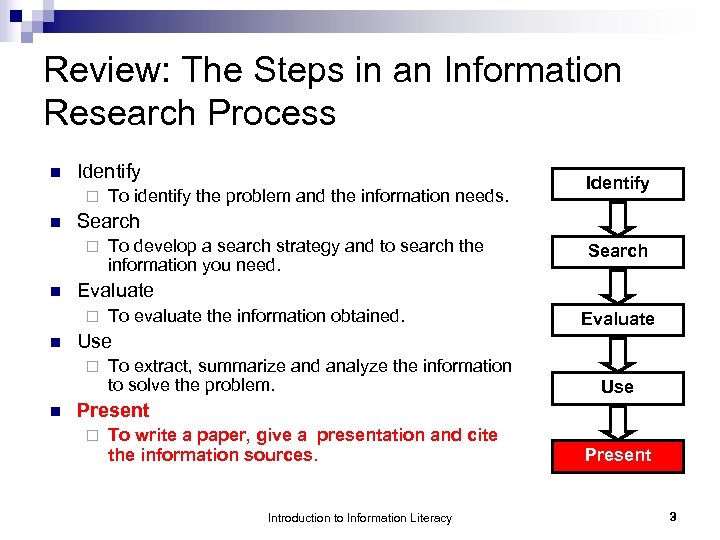 Review: The Steps in an Information Research Process

■ Identify
□ To identify the problem and the information needs.
■ Search
□ To develop a search strategy and to search the information you need.
■ Evaluate
□ To evaluate the information obtained.
■ Use
□ To extract, summarize and analyze the information to solve the problem.
■ Present
□ To write a paper, give a presentation and cite the information sources.

Identify
Search
Evaluate
Use
Present

Introduction to Information Literacy

3